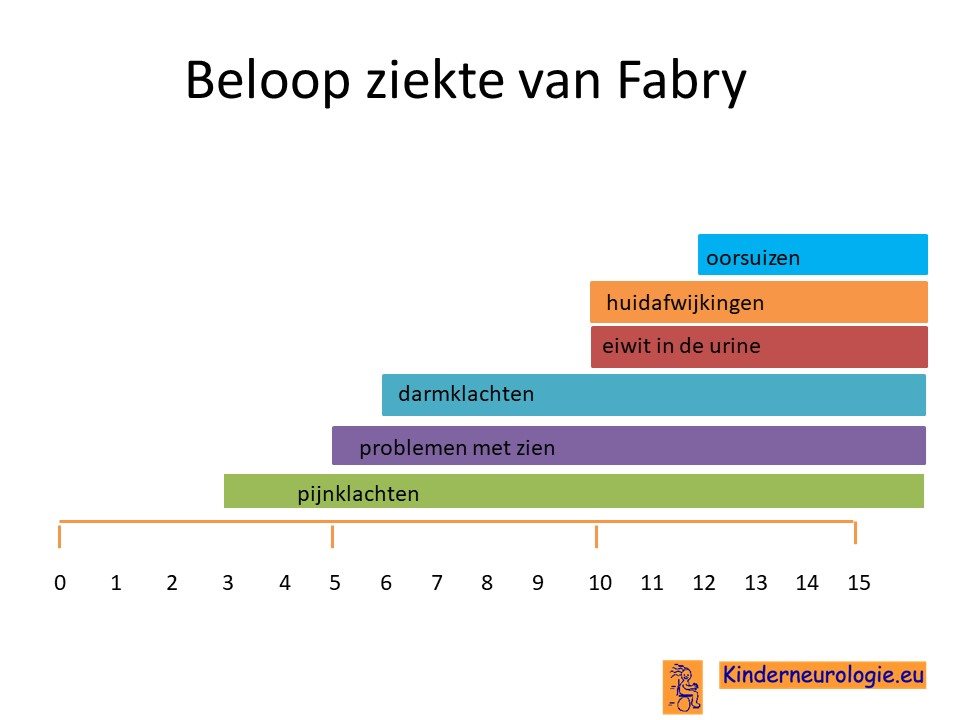 Beloop ziekte van Fabry

oorsuizen

huidafwijkingen

eiwit in de urine

darmklachten

problemen met zien

pijnklachten

0 1 2 3 4 5 6 7 8 9 10 11 12 13 14 15

Kinderneurologie.eu